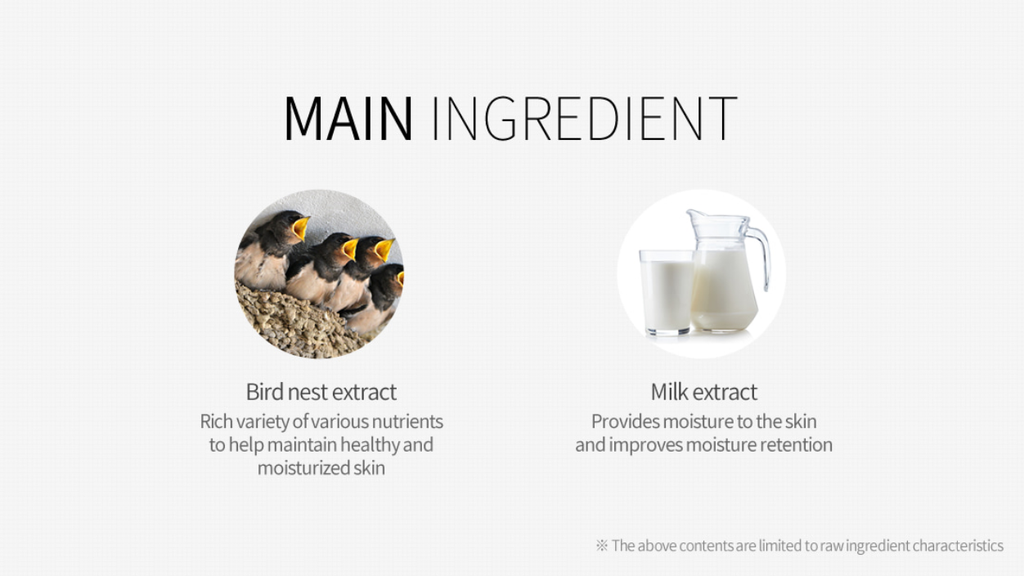 MAIN INGREDIENT

Bird nest extract
Rich variety of various nutrients to help maintain healthy and moisturized skin

Milk extract
Provides moisture to the skin and improves moisture retention

※ The above contents are limited to raw ingredient characteristics